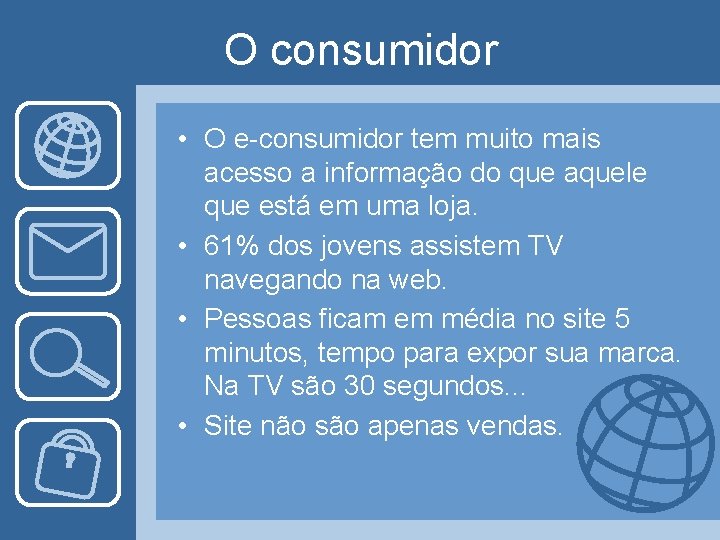 O consumidor

• O e-consumidor tem muito mais acesso a informação do que aquele que está em uma loja.
• 61% dos jovens assistem TV navegando na web.
• Pessoas ficam em média no site 5 minutos, tempo para expor sua marca. Na TV são 30 segundos...
• Site não são apenas vendas.